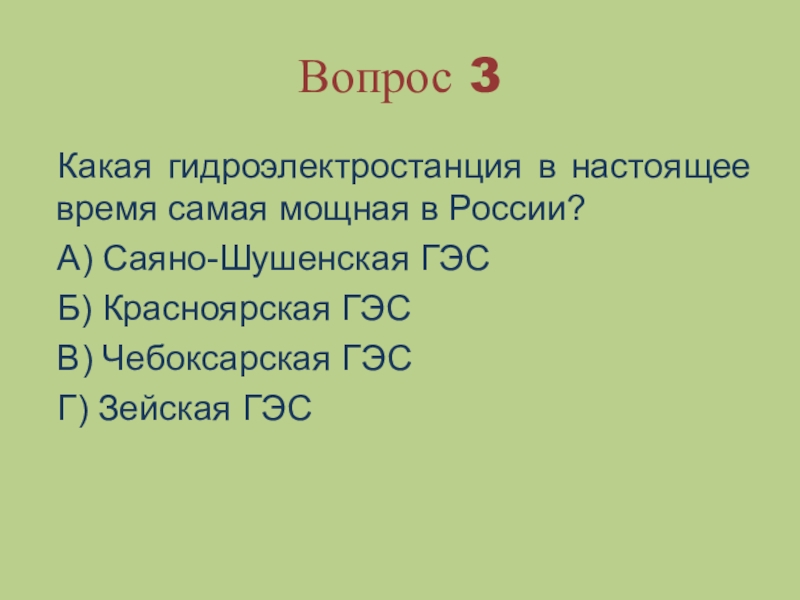 Вопрос 3

Какая гидроэлектростанция в настоящее время самая мощная в России?

А) Саяно-Шушенская ГЭС

Б) Красноярская ГЭС

В) Чебоксарская ГЭС

Г) Зейская ГЭС